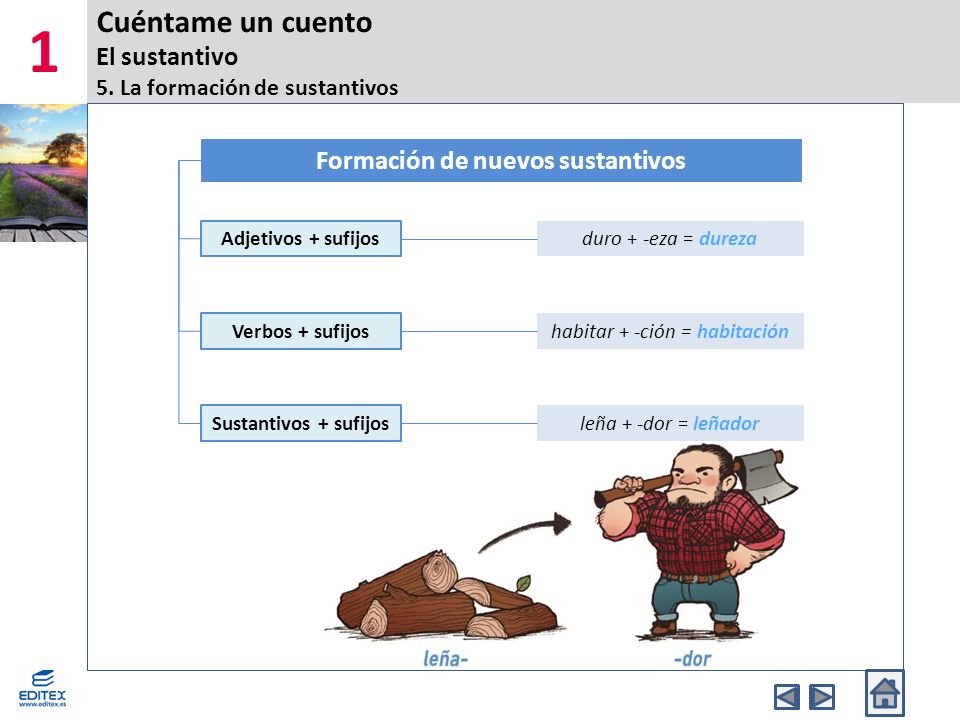 1

Cuéntame un cuento
El sustantivo
5. La formación de sustantivos

Formación de nuevos sustantivos

Adjetivos + sufijos

duro + -eza = dureza

Verbos + sufijos

habitar + -ción = habitación

Sustantivos + sufijos

leña + -dor = leñador

leña-

-dor

EDITEX
www.editex.es